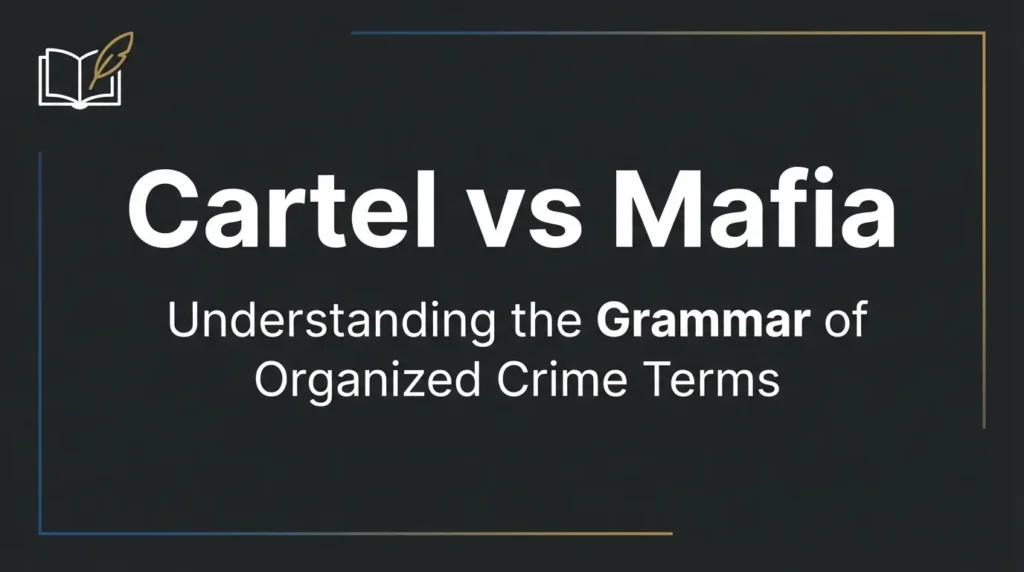 Cartel vs Mafia

Understanding the Grammar of Organized Crime Terms